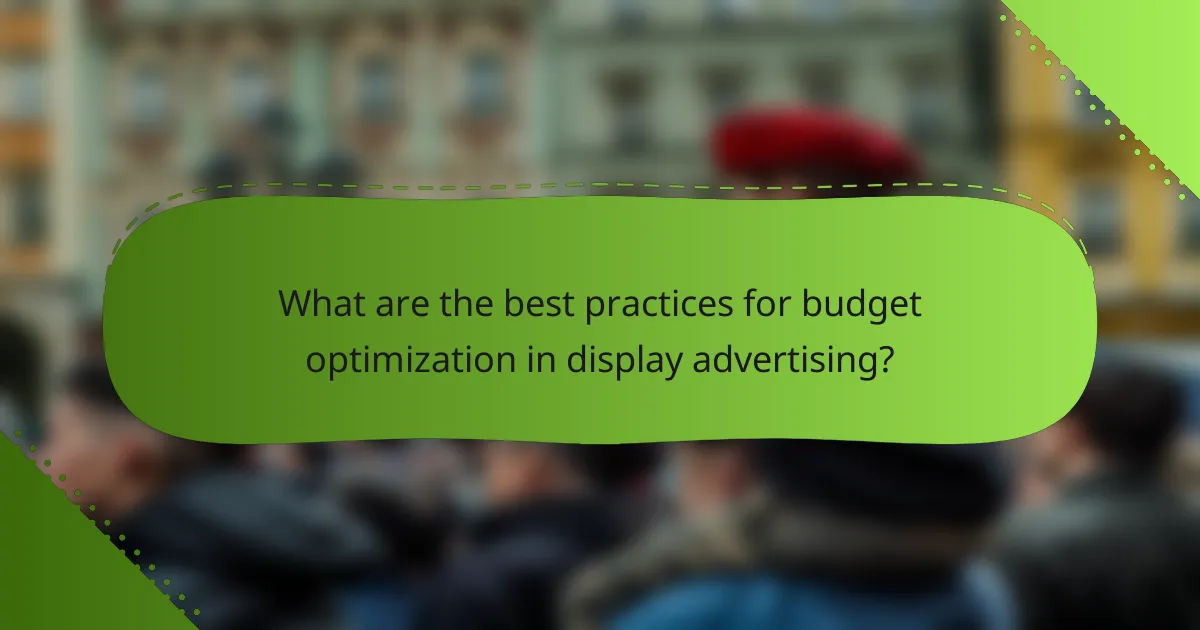 What are the best practices for budget optimization in display advertising?